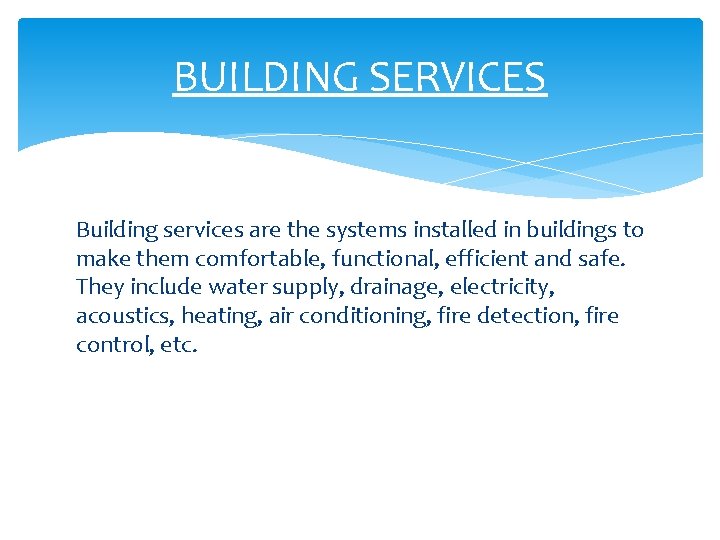 BUILDING SERVICES

Building services are the systems installed in buildings to make them comfortable, functional, efficient and safe. They include water supply, drainage, electricity, acoustics, heating, air conditioning, fire detection, fire control, etc.